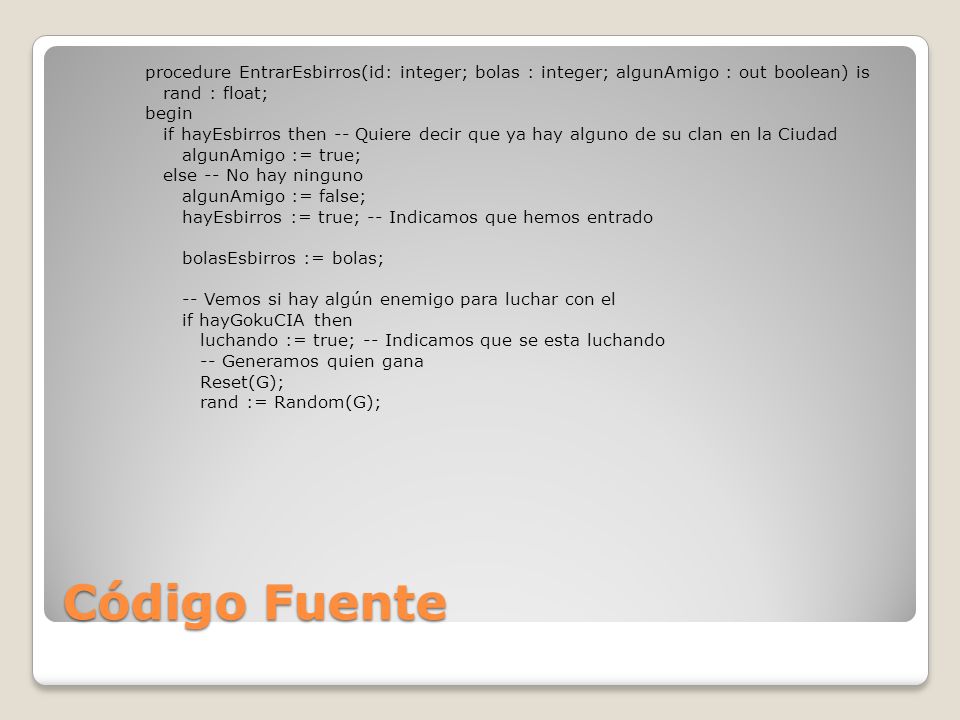 procedure EntrarEsbirros(id: integer; bolas : integer; algunAmigo : out boolean) is
  rand : float;
begin
  if hayEsbirros then -- Quiere decir que ya hay alguno de su clan en la Ciudad
    algunAmigo := true;
  else -- No hay ninguno
    algunAmigo := false;
    hayEsbirros := true; -- Indicamos que hemos entrado

    bolasEsbirros := bolas;

    -- Vemos si hay algún enemigo para luchar con el
    if hayGokuCIA then
      luchando := true; -- Indicamos que se esta luchando
      -- Generamos quien gana
      Reset(G);
      rand := Random(G);

Código Fuente